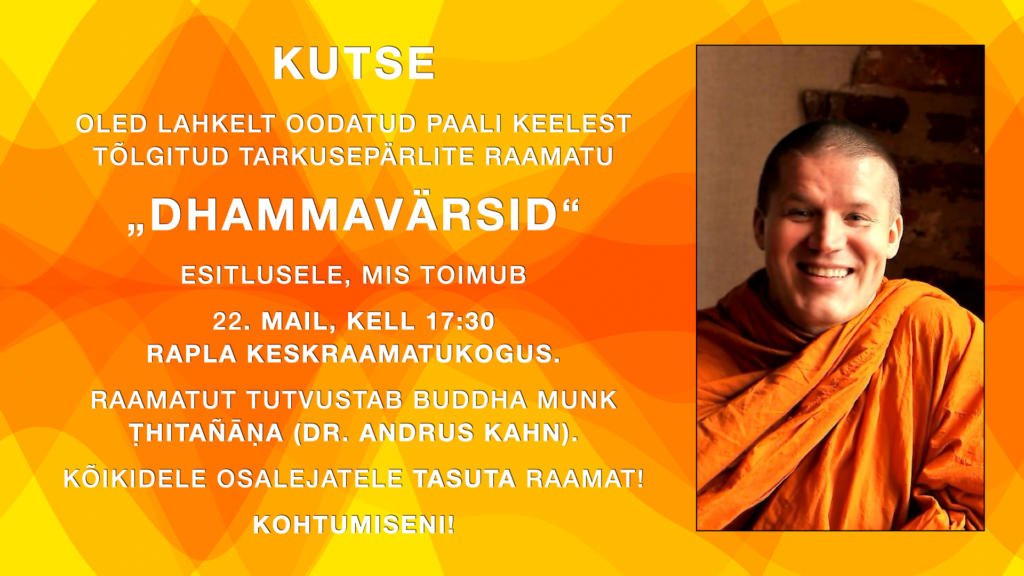 KUTSE

OLED LAHKELT OODATUD PAALI KEELEST TÕLGITUD TARKUSEPÄRLITE RAAMATU

„DHAMMAVÄRSID“

ESITLUSELE, MIS TOIMUB

22. MAIL, KELL 17:30 RAPLA KESKRAAMATUKOGUS.

RAAMATUT TUTVUSTAB BUDDHA MUNK ṬHITAÑĀṆA (DR. ANDRUS KAHN).

KÕIKIDELE OSALEJATELE TASUTA RAAMAT!

KOHTUMISENI!